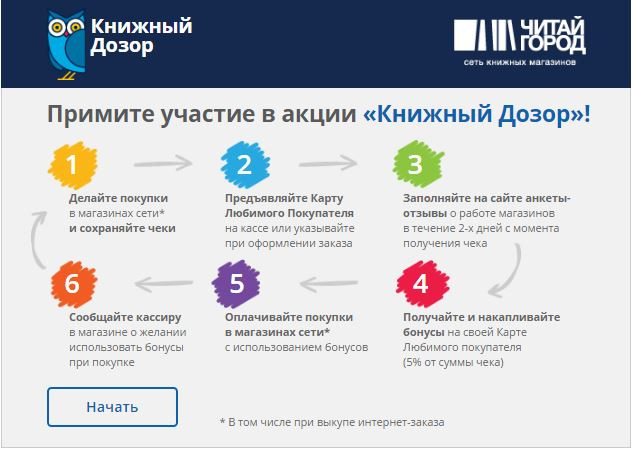 Книжный Дозор

ЧИТАЙ ГОРОД
сеть книжных магазинов

Примите участие в акции «Книжный Дозор»!

1
Делайте покупки в магазинах сети* и сохраняйте чеки

2
Предъявляйте Карту Любимого Покупателя на кассе или указывайте при оформлении заказа

3
Заполняйте на сайте анкеты-отзывы о работе магазинов в течение 2-х дней с момента получения чека

4
Получайте и накапливайте бонусы на своей Карте Любимого покупателя (5% от суммы чека)

5
Оплачивайте покупки в магазинах сети* с использованием бонусов

6
Сообщайте кассиру в магазине о желании использовать бонусы при покупке

Начать

* В том числе при выкупе интернет-заказа